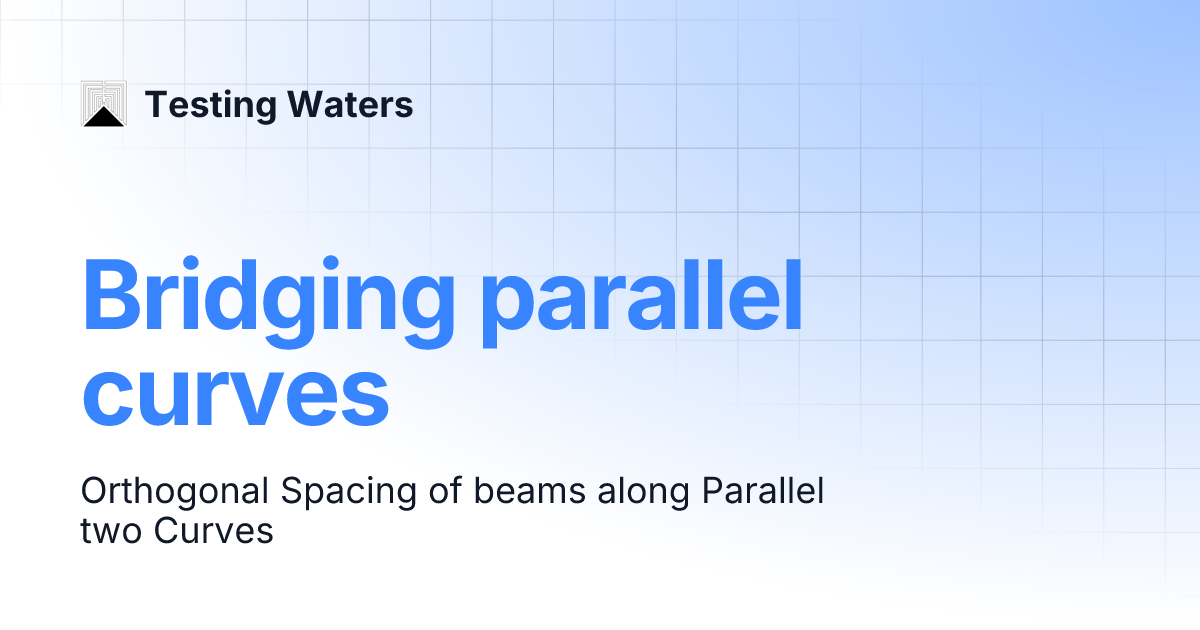 Testing Waters

Bridging parallel curves

Orthogonal Spacing of beams along Parallel two Curves